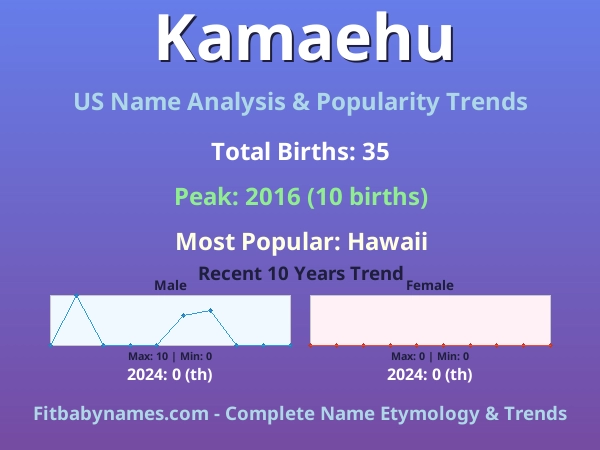 Kamaehu

US Name Analysis & Popularity Trends

Total Births: 35

Peak: 2016 (10 births)

Most Popular: Hawaii

Recent 10 Years Trend

Male

Max: 10 | Min: 0

2024: 0 (th)

Female

Max: 0 | Min: 0

2024: 0 (th)

Fitbabynames.com - Complete Name Etymology & Trends